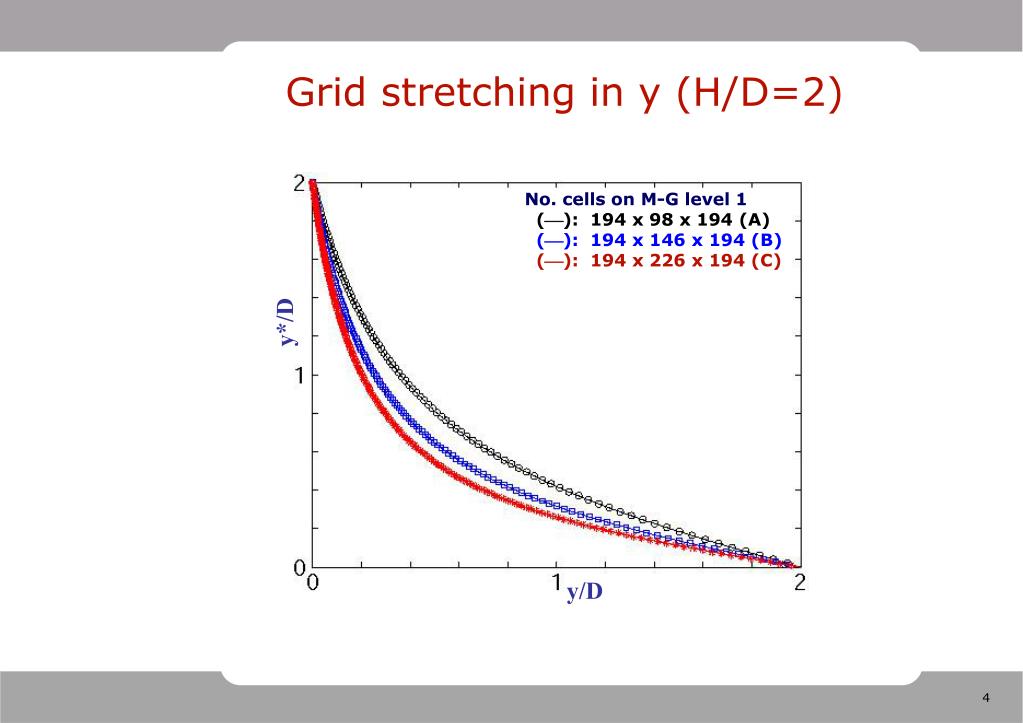 Grid stretching in y (H/D=2)

No. cells on M-G level 1
(—): 194 x 98 x 194 (A)
(—): 194 x 146 x 194 (B)
(—): 194 x 226 x 194 (C)

y*/D

2

1

0

0

1

2

y/D

4